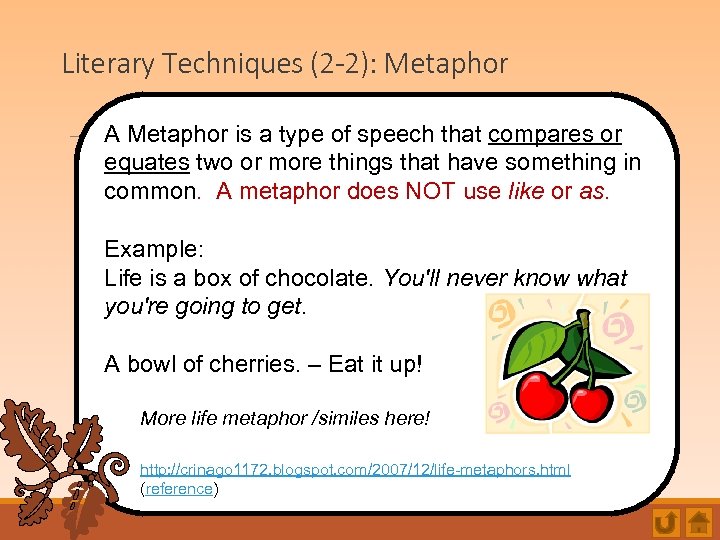 Literary Techniques (2-2): Metaphor

A Metaphor is a type of speech that compares or equates two or more things that have something in common. A metaphor does NOT use like or as.

Example:
Life is a box of chocolate. You'll never know what you're going to get.

A bowl of cherries. – Eat it up!

More life metaphor /similes here!

http://crinago1172.blogspot.com/2007/12/life-metaphors.html
(reference)